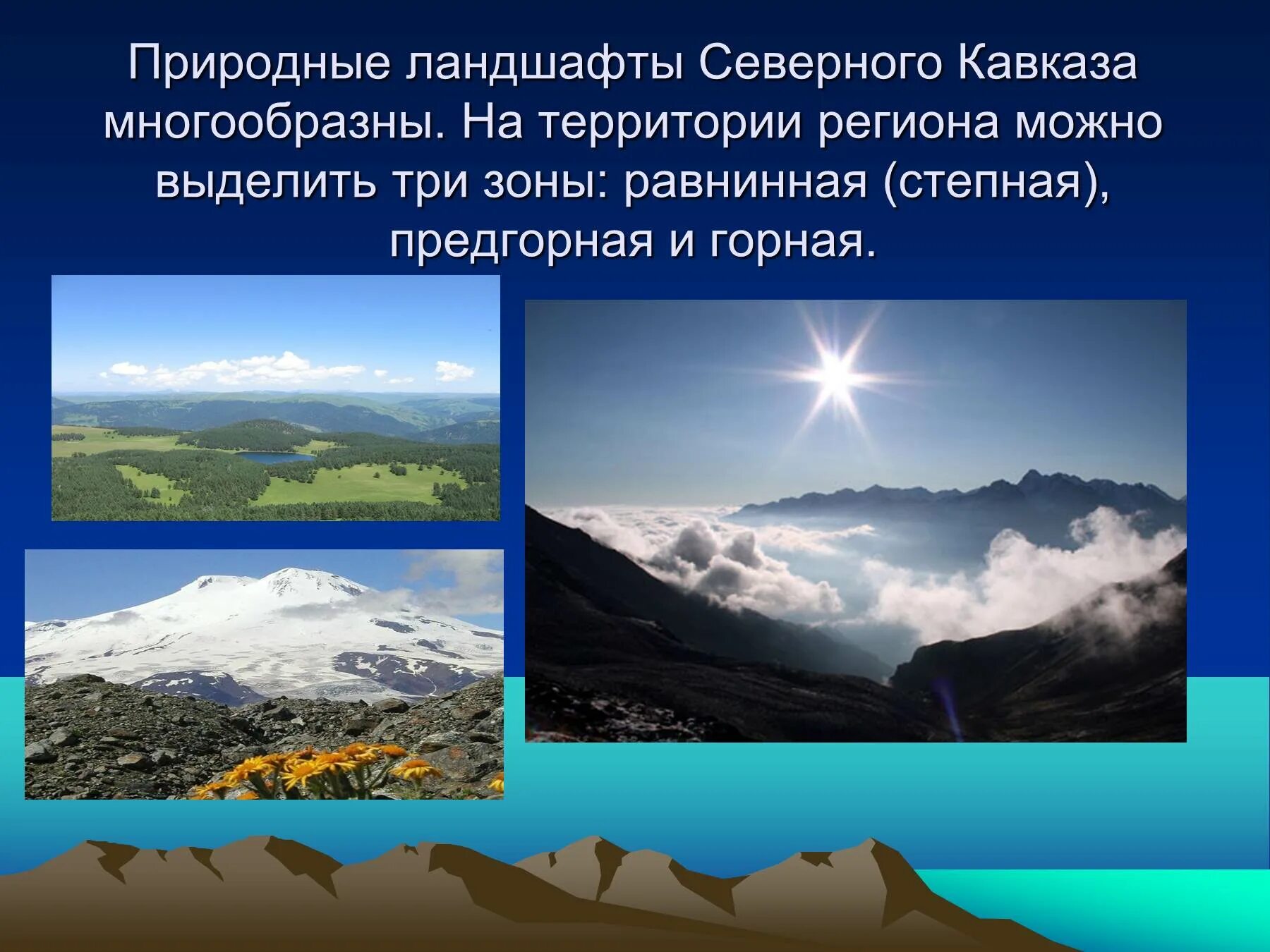 Природные ландшафты Северного Кавказа многообразны. На территории региона можно выделить три зоны: равнинная (степная), предгорная и горная.